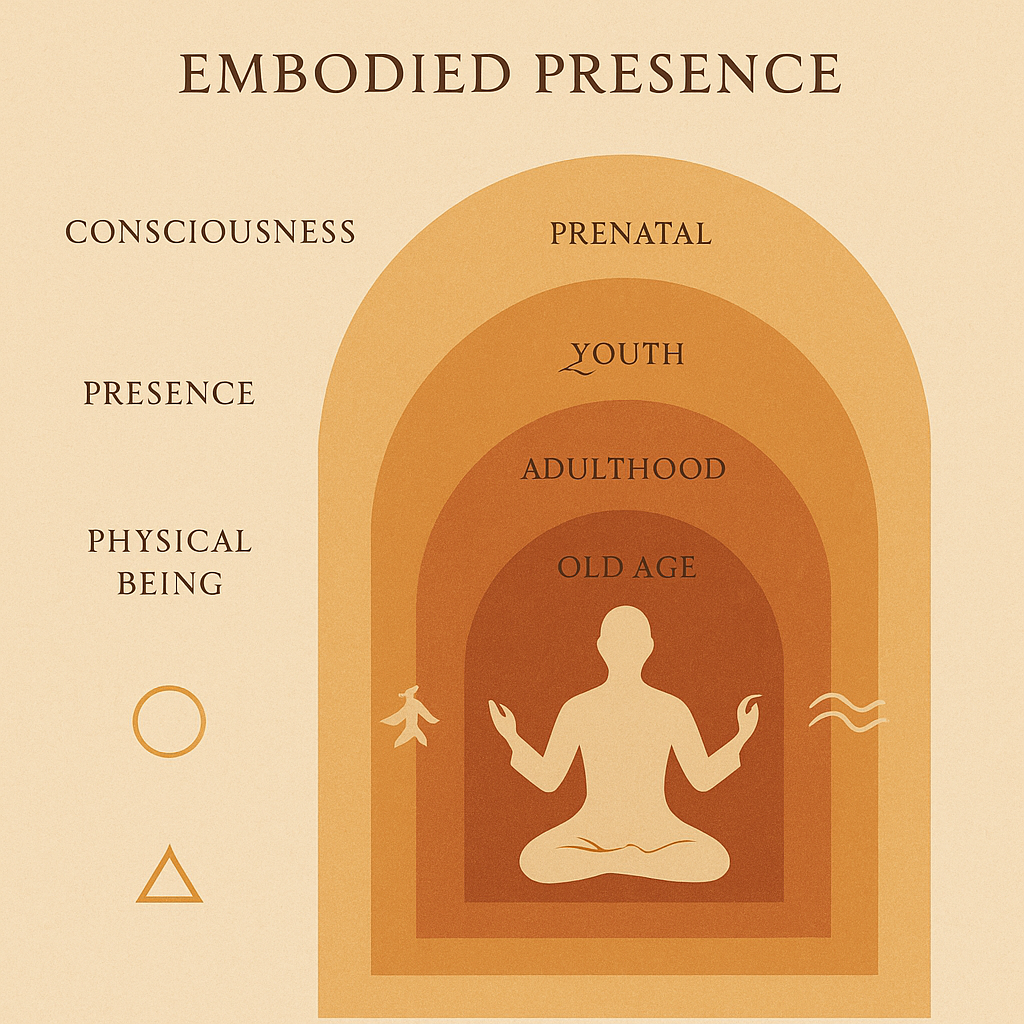 EMBODIED PRESENCE

CONSCIOUSNESS

PRESENCE

PHYSICAL BEING

PRENATAL

YOUTH

ADULTHOOD

OLD AGE